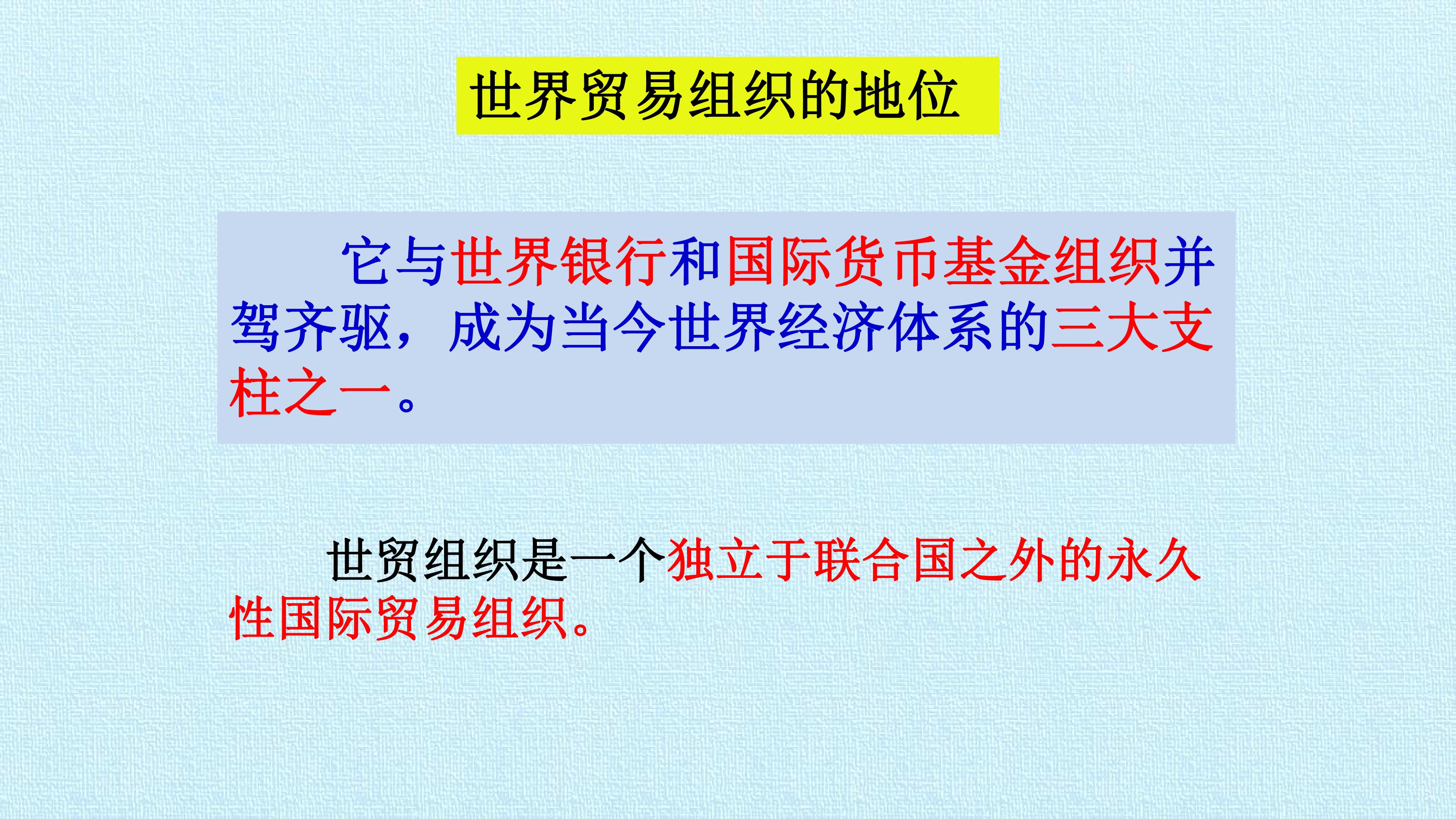 世界贸易组织的地位

它与世界银行和国际货币基金组织并驾齐驱，成为当今世界经济体系的三大支柱之一。

世贸组织是一个独立于联合国之外的永久性国际贸易组织。